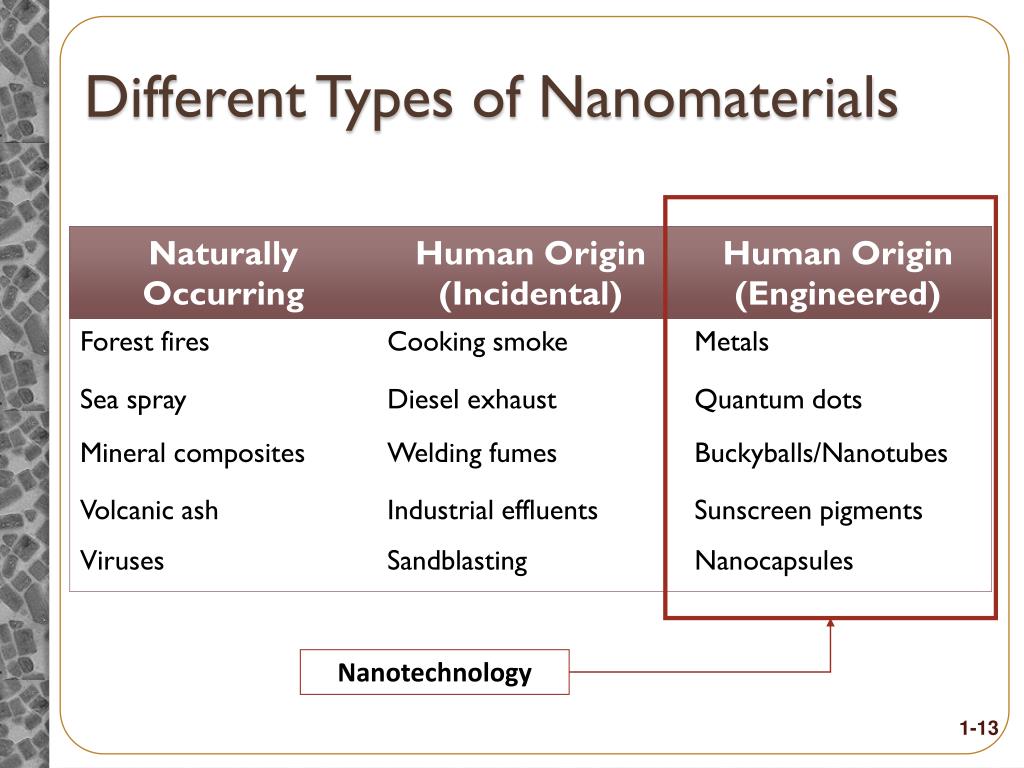 Different Types of Nanomaterials

| Naturally Occurring | Human Origin (Incidental) | Human Origin (Engineered) |
|---|---|---|
| Forest fires | Cooking smoke | Metals |
| Sea spray | Diesel exhaust | Quantum dots |
| Mineral composites | Welding fumes | Buckyballs/Nanotubes |
| Volcanic ash | Industrial effluents | Sunscreen pigments |
| Viruses | Sandblasting | Nanocapsules |

Nanotechnology

1-13